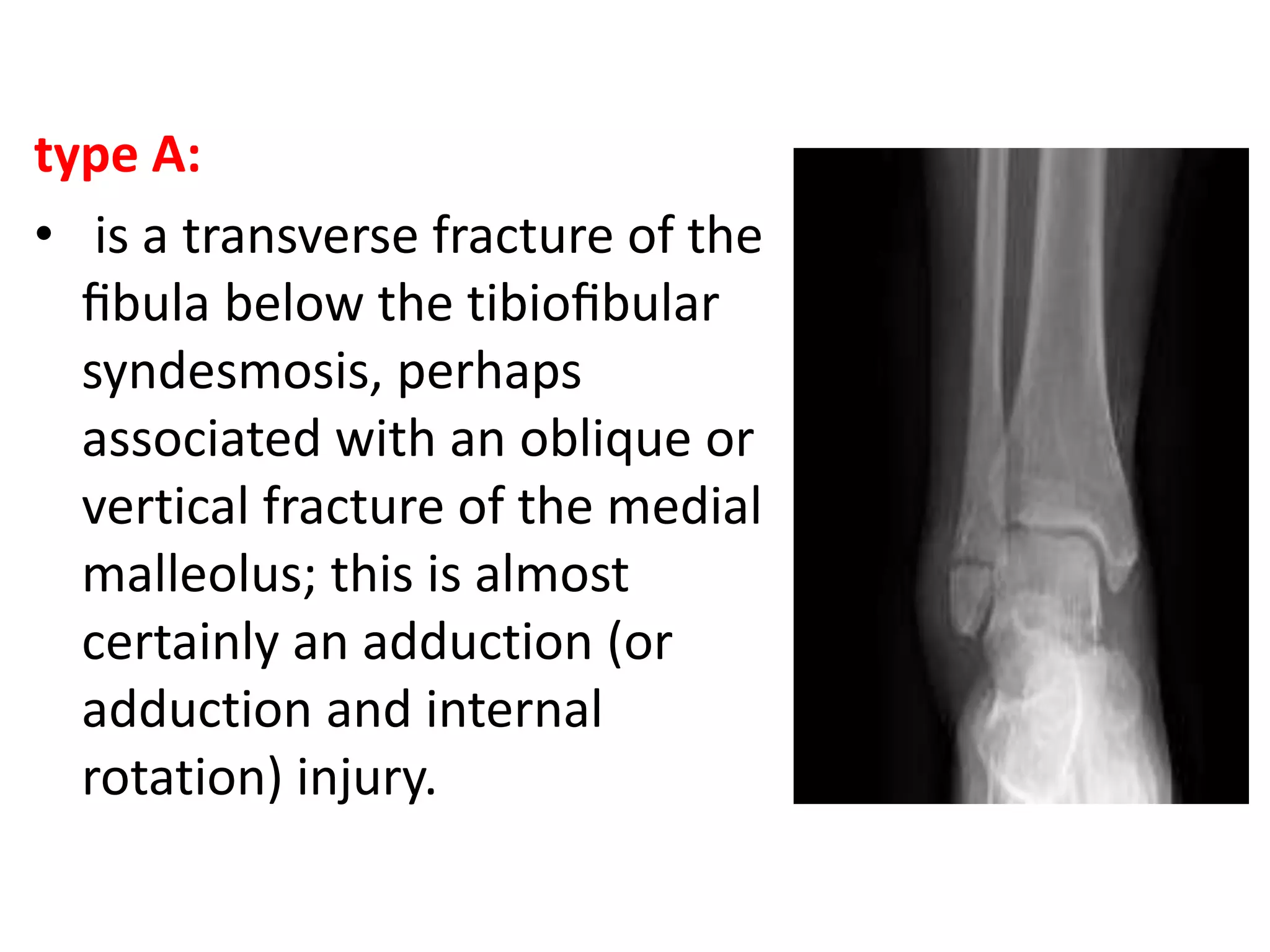 type A:

• is a transverse fracture of the fibula below the tibiofibular syndesmosis, perhaps associated with an oblique or vertical fracture of the medial malleolus; this is almost certainly an adduction (or adduction and internal rotation) injury.